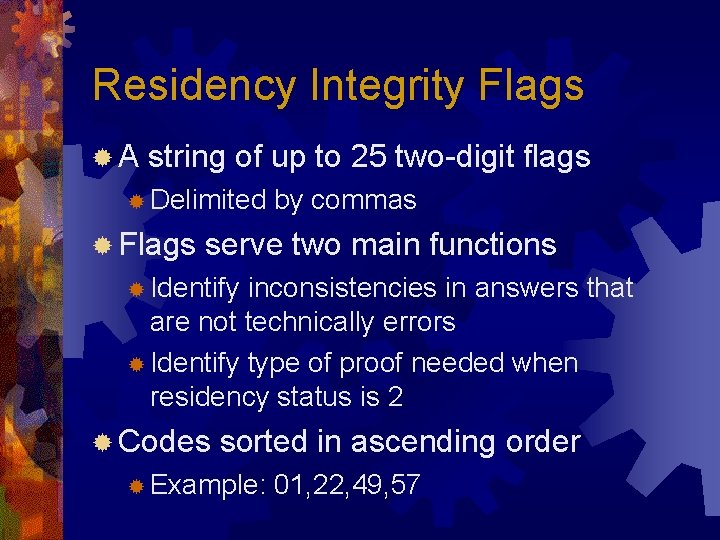 Residency Integrity Flags

A string of up to 25 two-digit flags

Delimited by commas

Flags serve two main functions

Identify inconsistencies in answers that are not technically errors

Identify type of proof needed when residency status is 2

Codes sorted in ascending order

Example: 01,22,49,57